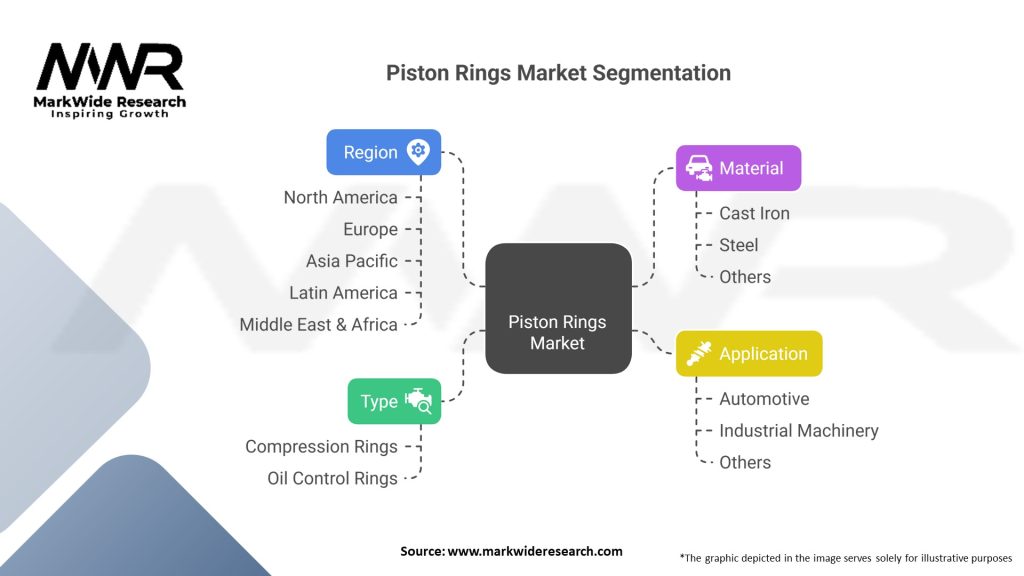 MWR
MarkWide Research
Inspiring Growth

Piston Rings Market Segmentation

Region
North America
Europe
Asia Pacific
Latin America
Middle East & Africa

Type
Compression Rings
Oil Control Rings

Piston Rings Market

Material
Cast Iron
Steel
Others

Application
Automotive
Industrial Machinery
Others

Source: www.markwideresearch.com

*The graphic depicted in the image serves solely for illustrative purposes